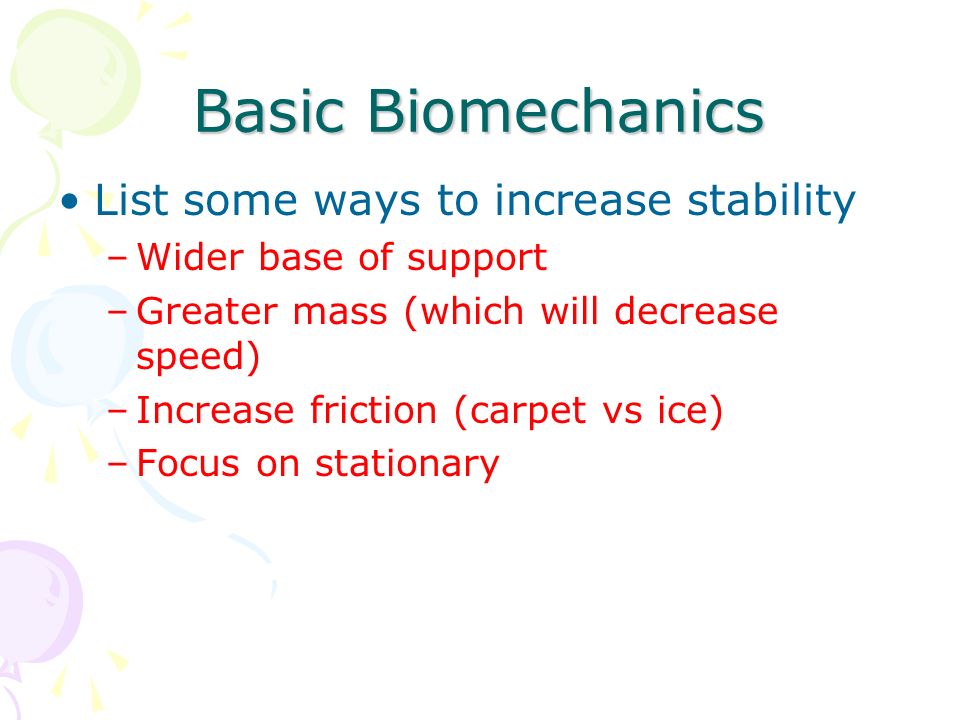 Basic Biomechanics

• List some ways to increase stability
– Wider base of support
– Greater mass (which will decrease speed)
– Increase friction (carpet vs ice)
– Focus on stationary